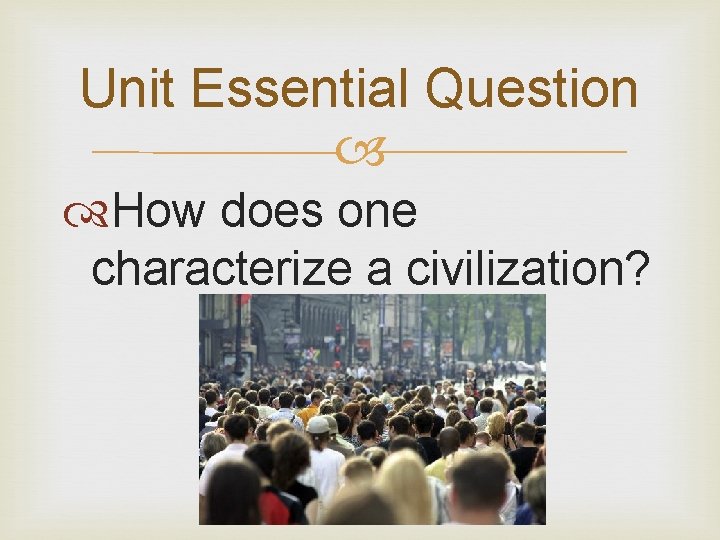 Unit Essential Question

How does one characterize a civilization?